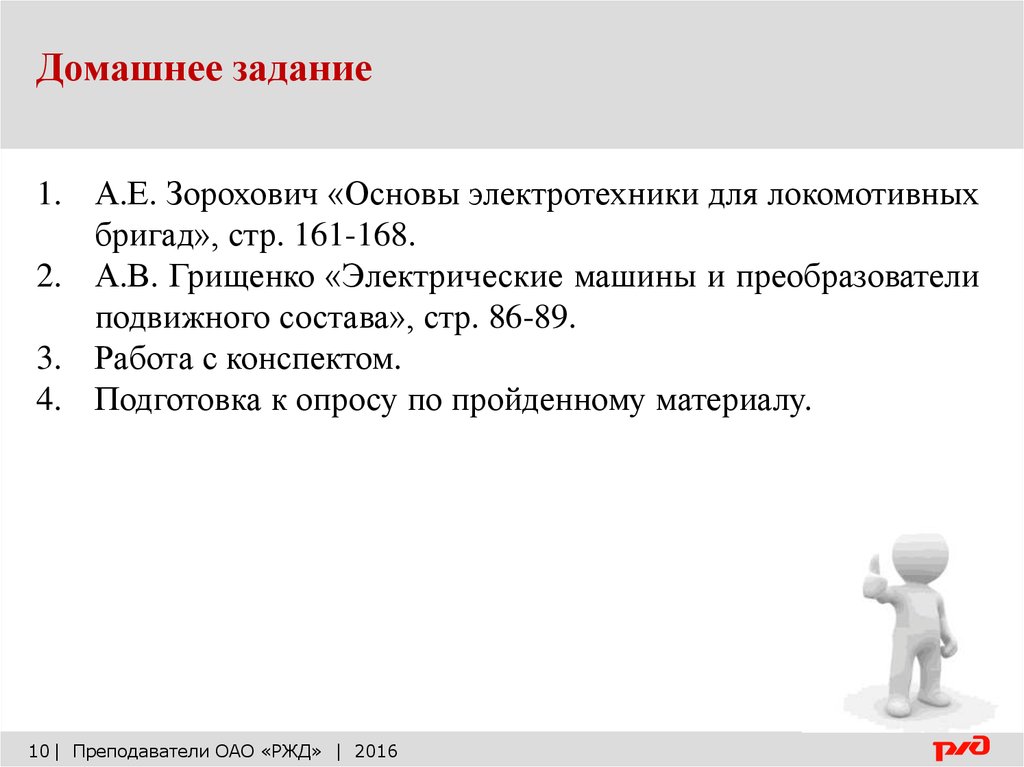 Домашнее задание

1. А.Е. Зорохович «Основы электротехники для локомотивных бригад», стр. 161-168.
2. А.В. Грищенко «Электрические машины и преобразователи подвижного состава», стр. 86-89.
3. Работа с конспектом.
4. Подготовка к опросу по пройденному материалу.

10 | Преподаватели ОАО «РЖД» | 2016

РЖД